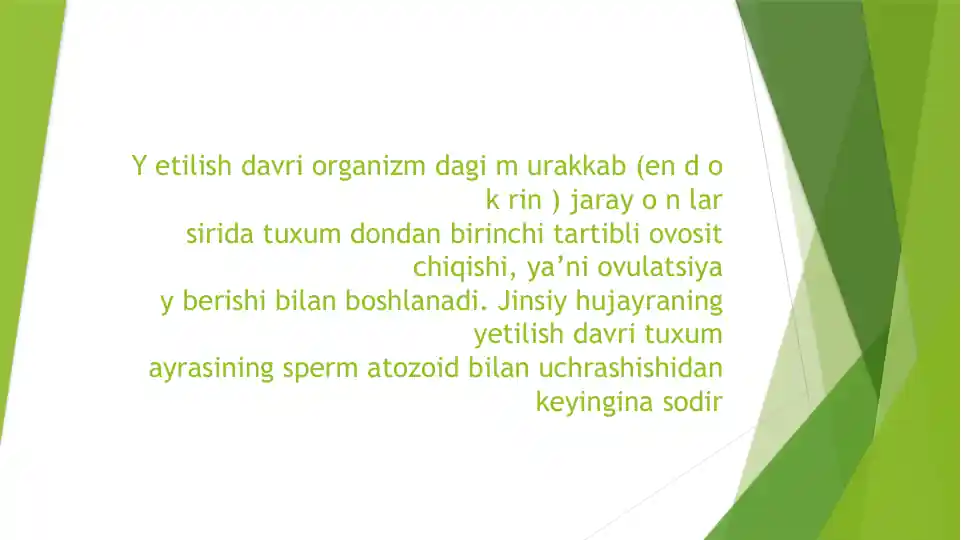 Y etilish davri organizm dagi m urakkab (en d o k rin ) jaray o n lar sirida tuxum dondan birinchi tartibli ovosit chiqishi, ya’ni ovulatsiya y berishi bilan boshlanadi. Jinsiy hujayraning yetilish davri tuxum ayrasining sperm atozoid bilan uchrashishidan keyingina sodir